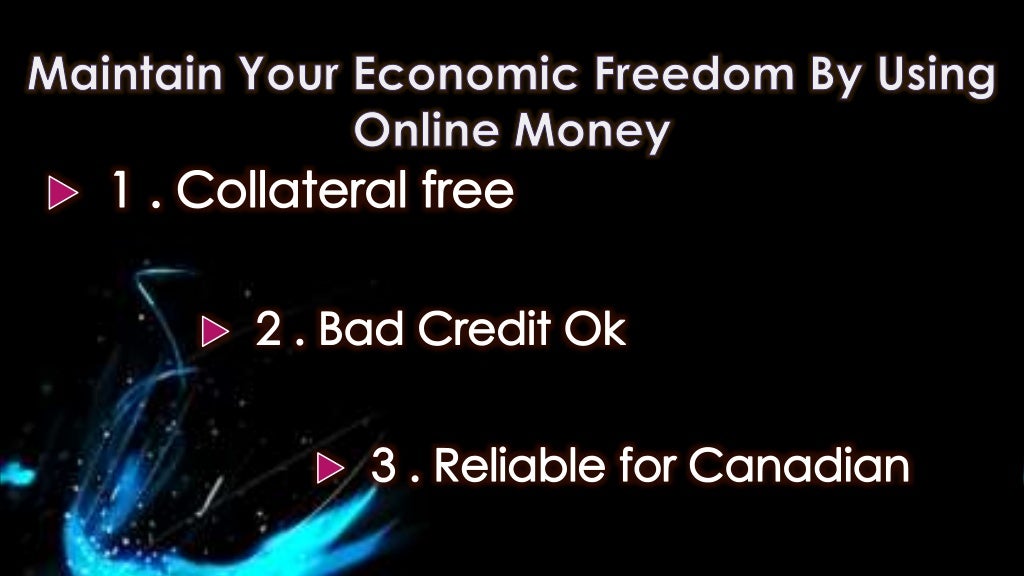 Maintain Your Economic Freedom By Using Online Money

1 . Collateral free

2 . Bad Credit Ok

3 . Reliable for Canadian